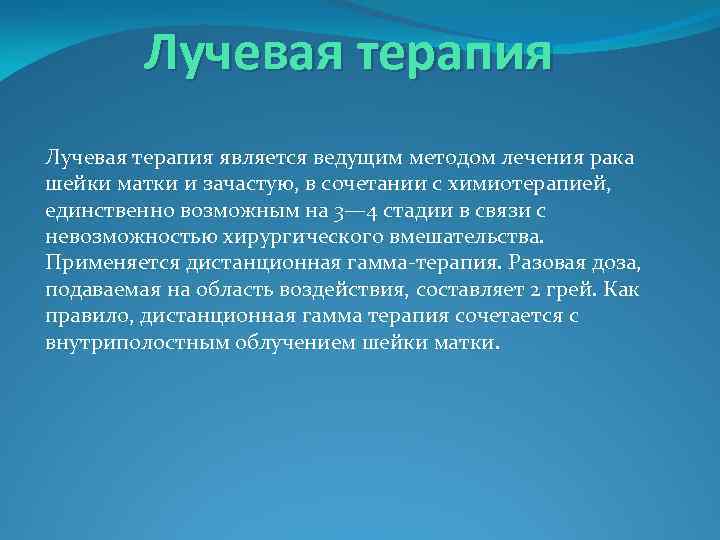 Лучевая терапия

Лучевая терапия является ведущим методом лечения рака шейки матки и зачастую, в сочетании с химиотерапией, единственно возможным на 3—4 стадии в связи с невозможностью хирургического вмешательства. Применяется дистанционная гамма-терапия. Разовая доза, подаваемая на область воздействия, составляет 2 грей. Как правило, дистанционная гамма терапия сочетается с внутриполостным облучением шейки матки.